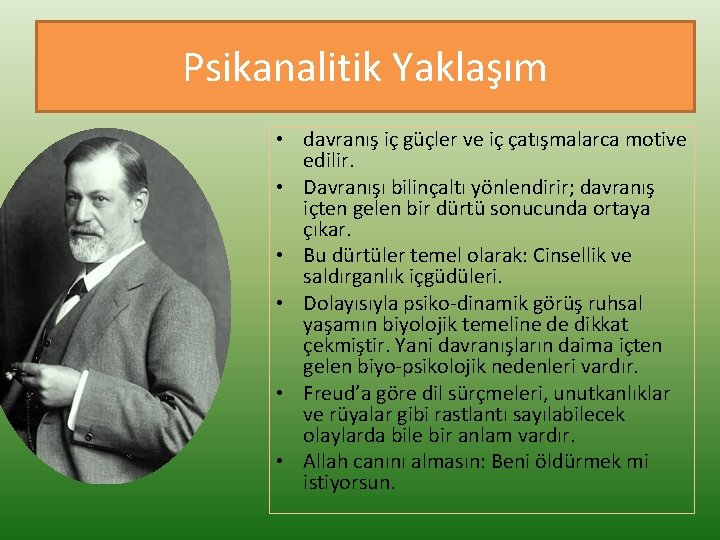 Psikanalitik Yaklaşım

• davranış iç güçler ve iç çatışmalarca motive edilir.
• Davranışı bilinçaltı yönlendirir; davranış içten gelen bir dürtü sonucunda ortaya çıkar.
• Bu dürtüler temel olarak: Cinsellik ve saldırganlık içgüdüleri.
• Dolayısıyla psiko-dinamik görüş ruhsal yaşamın biyolojik temeline de dikkat çekmiştir. Yani davranışların daima içten gelen biyo-psikolojik nedenleri vardır.
• Freud'a göre dil sürçmeleri, unutkanlıklar ve rüyalar gibi rastlantı sayılabilecek olaylarda bile bir anlam vardır.
• Allah canını almasın: Beni öldürmek mi istiyorsun.